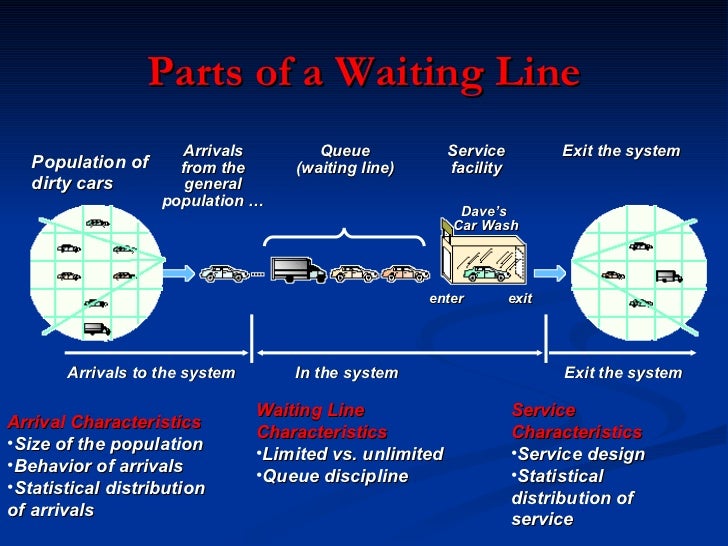 Parts of a Waiting Line

Population of dirty cars

Arrivals from the general population …

Queue (waiting line)

Service facility

Exit the system

Dave's Car Wash

enter

exit

Arrivals to the system

In the system

Exit the system

Arrival Characteristics
•Size of the population
•Behavior of arrivals
•Statistical distribution of arrivals

Waiting Line Characteristics
•Limited vs. unlimited
•Queue discipline

Service Characteristics
•Service design
•Statistical distribution of service